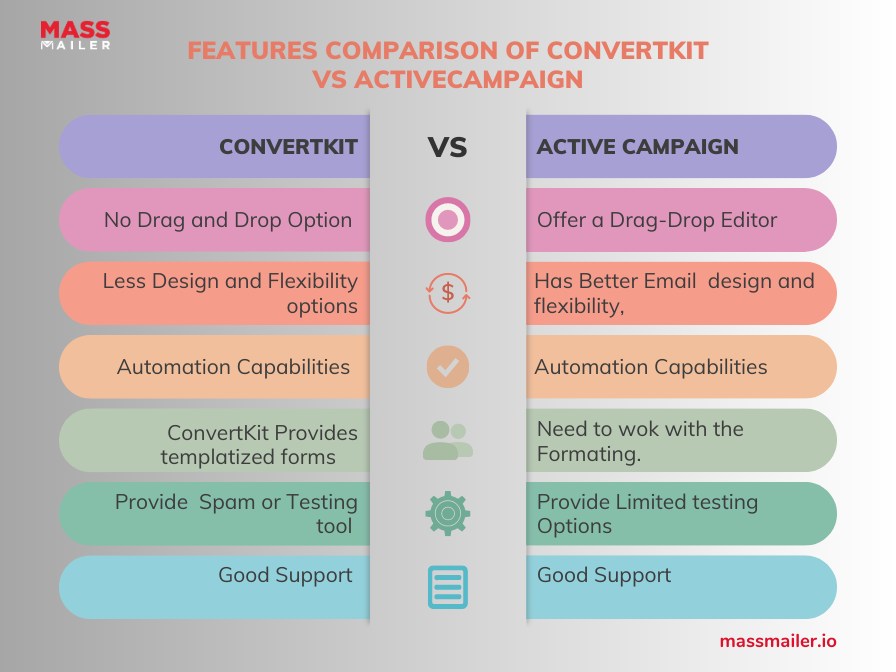 MASS MAILER

FEATURES COMPARISON OF CONVERTKIT VS ACTIVECAMPAIGN

| CONVERTKIT | VS | ACTIVE CAMPAIGN |
|---|---|---|
| No Drag and Drop Option | | Offer a Drag-Drop Editor |
| Less Design and Flexibility options | $ | Has Better Email design and flexibility, |
| Automation Capabilities | | Automation Capabilities |
| ConvertKit Provides templatized forms | | Need to wok with the Formating. |
| Provide Spam or Testing tool | | Provide Limited testing Options |
| Good Support | | Good Support |

massmailer.io